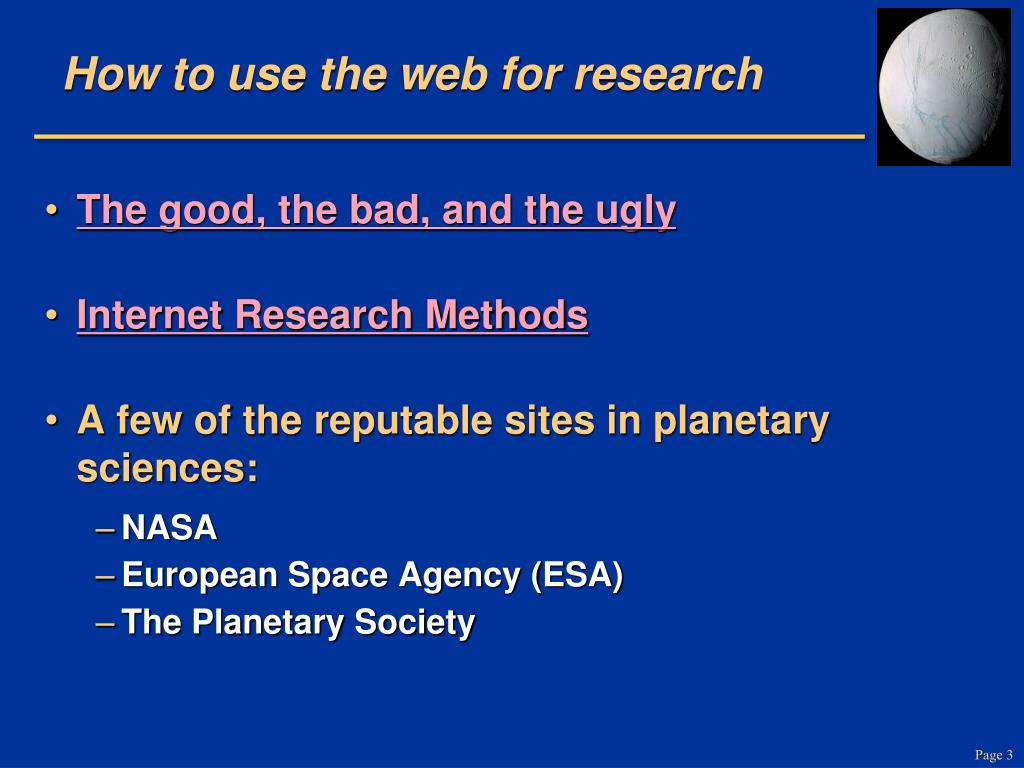 How to use the web for research

• The good, the bad, and the ugly

• Internet Research Methods

• A few of the reputable sites in planetary sciences:

– NASA
– European Space Agency (ESA)
– The Planetary Society

Page 3